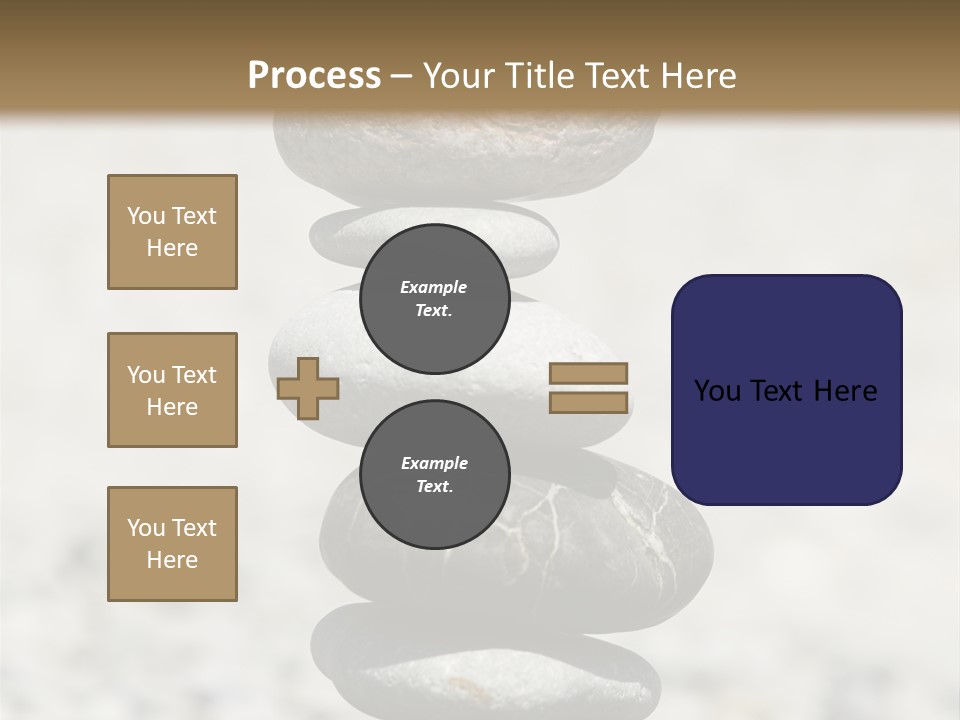 Process – Your Title Text Here

You Text Here

You Text Here

You Text Here

Example Text.

Example Text.

You Text Here